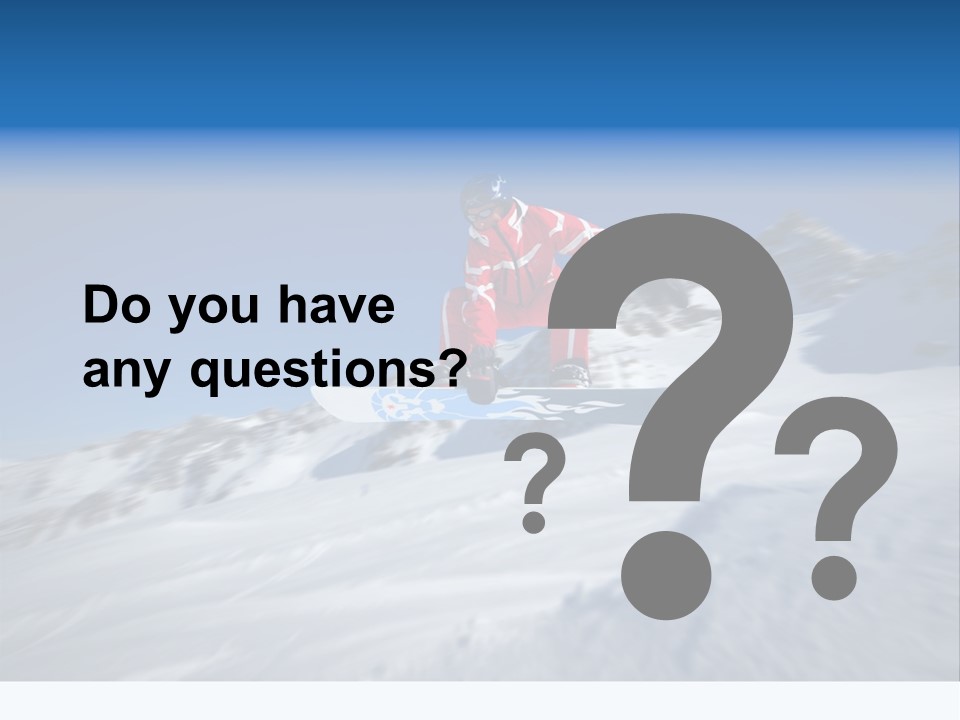 Do you have any questions?

?

?

?